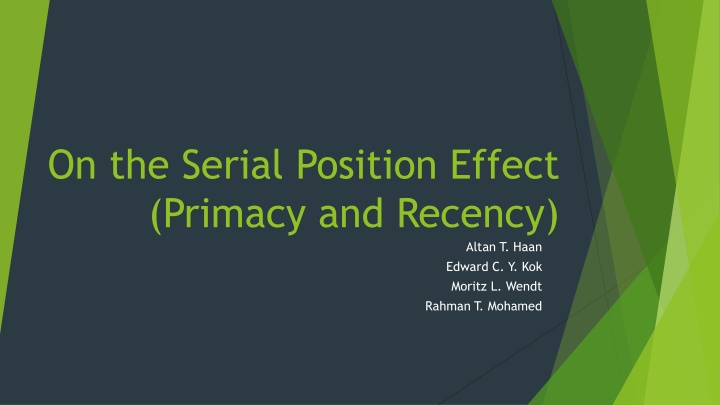 On the Serial Position Effect (Primacy and Recency)

Altan T. Haan
Edward C. Y. Kok
Moritz L. Wendt
Rahman T. Mohamed